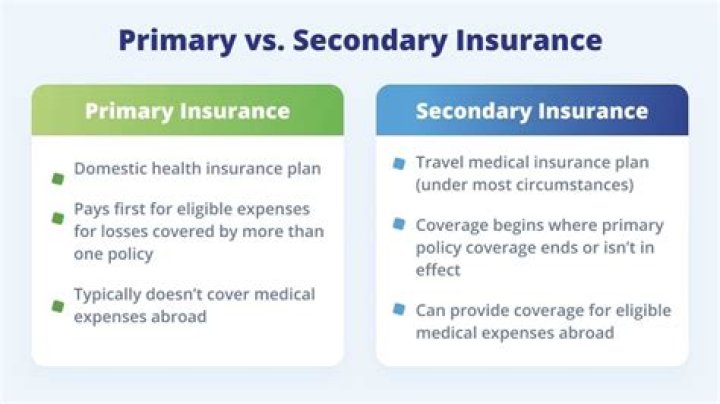 Primary vs. Secondary Insurance

Primary Insurance

Domestic health insurance plan

Pays first for eligible expenses for losses covered by more than one policy

Typically doesn't cover medical expenses abroad

Secondary Insurance

Travel medical insurance plan (under most circumstances)

Coverage begins where primary policy coverage ends or isn't in effect

Can provide coverage for eligible medical expenses abroad